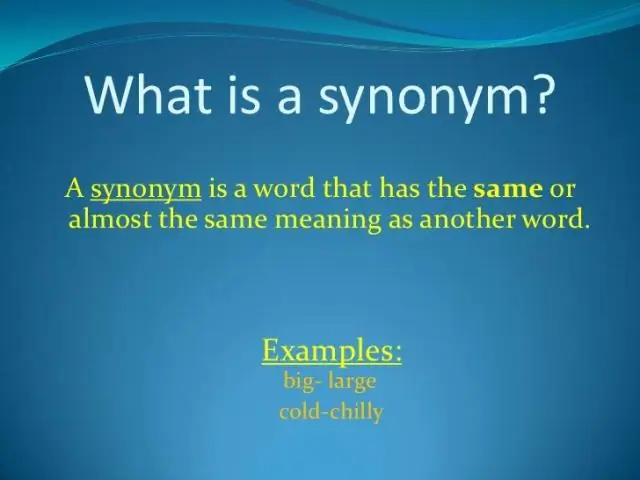 What is a synonym?

A synonym is a word that has the same or almost the same meaning as another word.

Examples:
big- large
cold-chilly